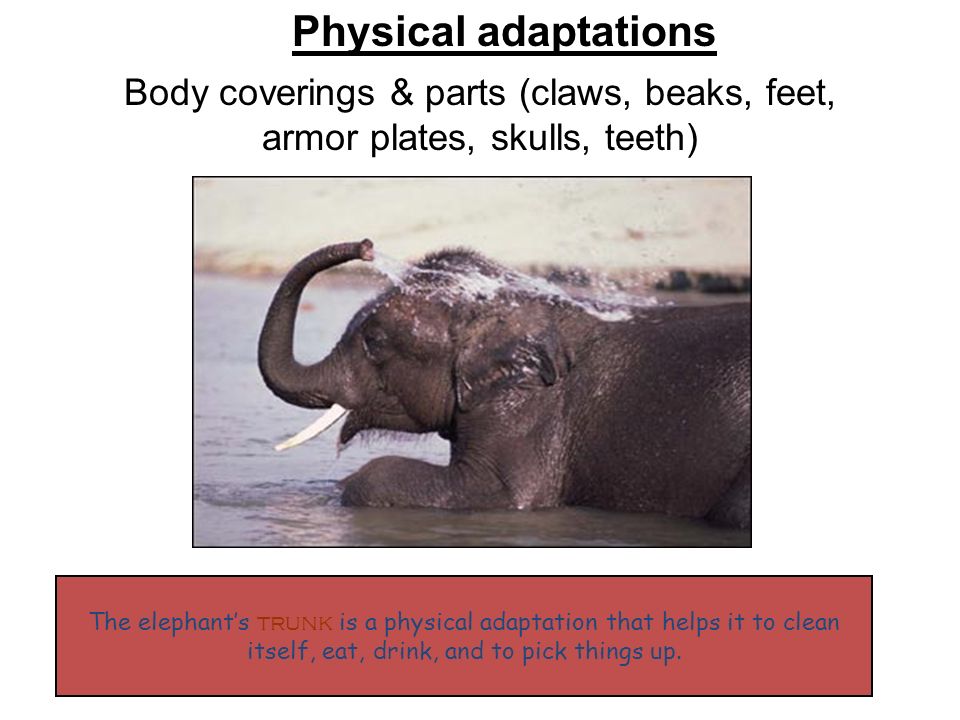 Physical adaptations

Body coverings & parts (claws, beaks, feet, armor plates, skulls, teeth)

The elephant's TRUNK is a physical adaptation that helps it to clean itself, eat, drink, and to pick things up.